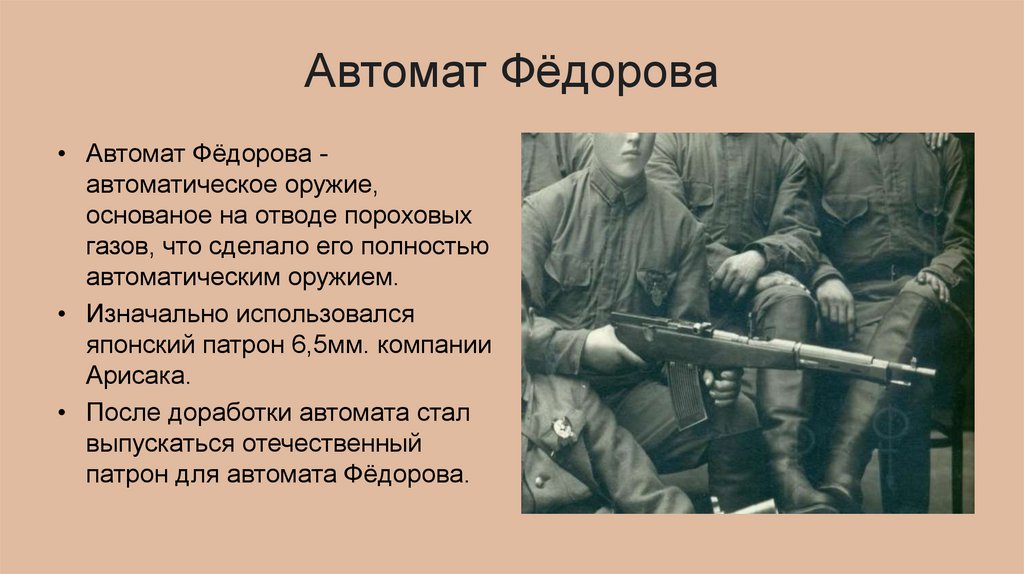 Автомат Фёдорова

• Автомат Фёдорова - автоматическое оружие, основаное на отводе пороховых газов, что сделало его полностью автоматическим оружием.
• Изначально использовался японский патрон 6,5мм. компании Арисака.
• После доработки автомата стал выпускаться отечественный патрон для автомата Фёдорова.